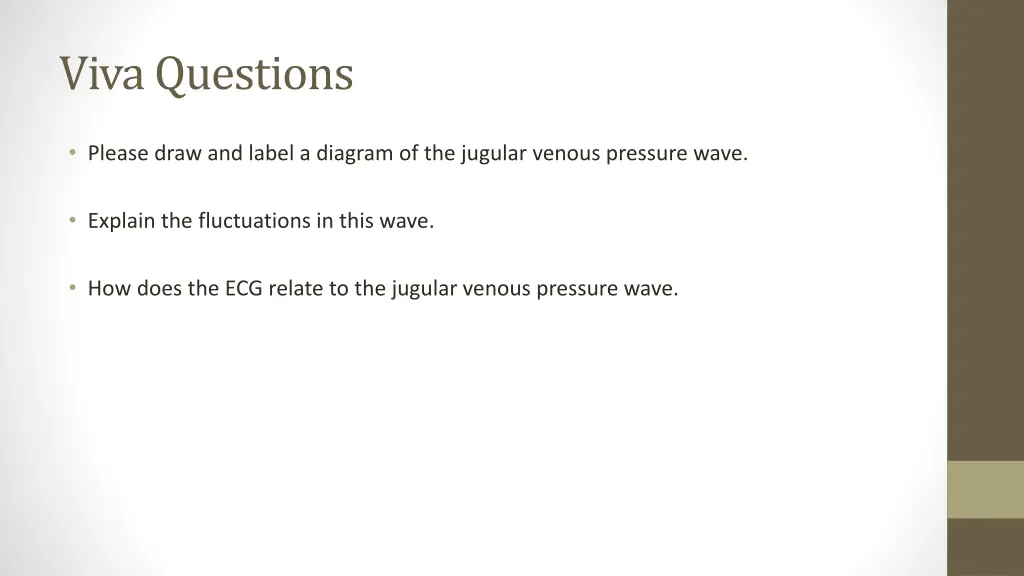 Viva Questions

• Please draw and label a diagram of the jugular venous pressure wave.

• Explain the fluctuations in this wave.

• How does the ECG relate to the jugular venous pressure wave.